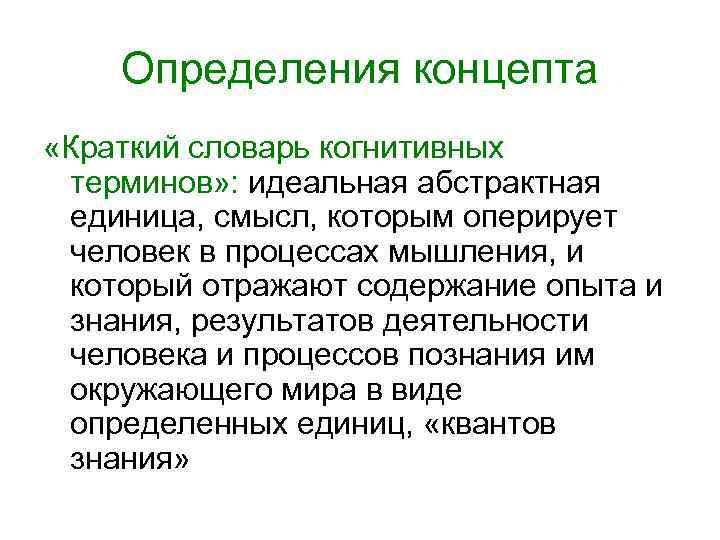 Определения концепта

«Краткий словарь когнитивных терминов»: идеальная абстрактная единица, смысл, которым оперирует человек в процессах мышления, и который отражают содержание опыта и знания, результатов деятельности человека и процессов познания им окружающего мира в виде определенных единиц, «квантов знания»